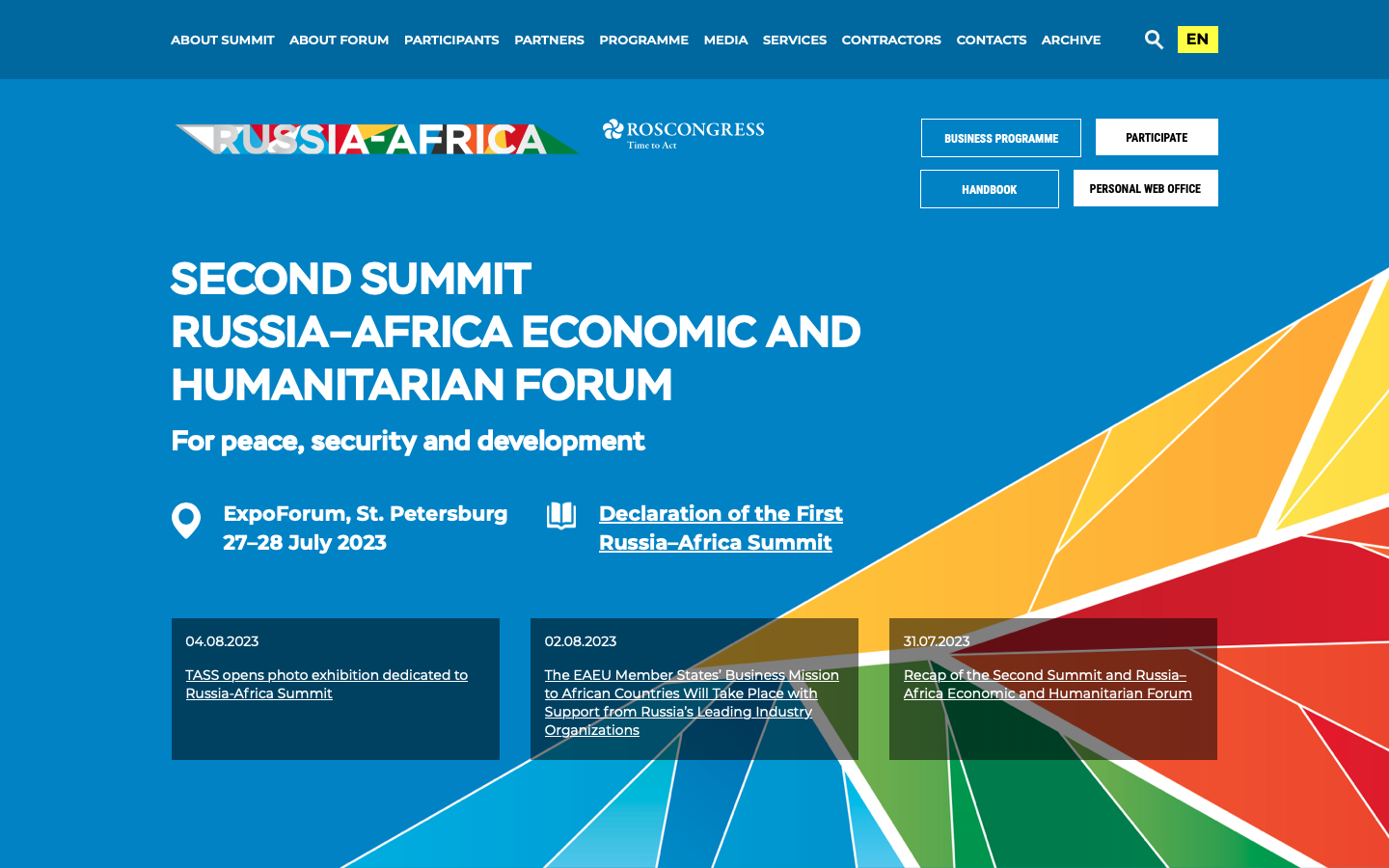 ABOUT SUMMIT ABOUT FORUM PARTICIPANTS PARTNERS PROGRAMME MEDIA SERVICES CONTRACTORS CONTACTS ARCHIVE EN

RUSSIA-AFRICA

ROSCONGRESS
Time to Act

BUSINESS PROGRAMME
PARTICIPATE
HANDBOOK
PERSONAL WEB OFFICE

SECOND SUMMIT
RUSSIA–AFRICA ECONOMIC AND HUMANITARIAN FORUM

For peace, security and development

ExpoForum, St. Petersburg
27–28 July 2023

Declaration of the First Russia–Africa Summit

04.08.2023

TASS opens photo exhibition dedicated to Russia-Africa Summit

02.08.2023

The EAEU Member States' Business Mission to African Countries Will Take Place with Support from Russia's Leading Industry Organizations

31.07.2023

Recap of the Second Summit and Russia–Africa Economic and Humanitarian Forum